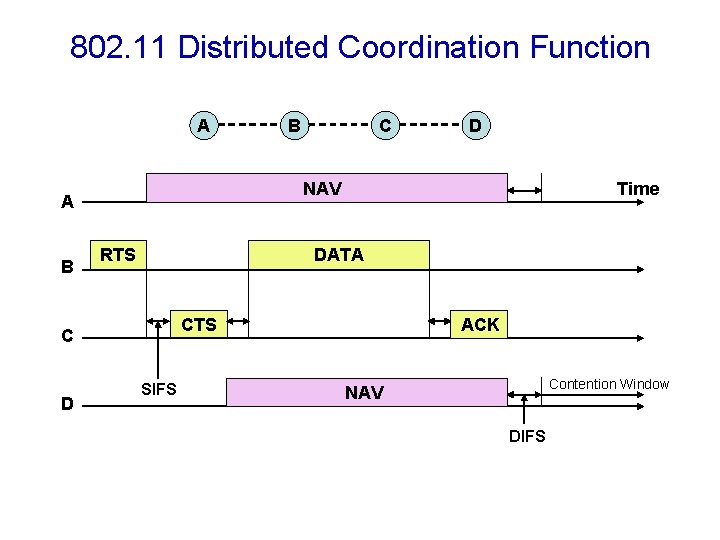 802.11 Distributed Coordination Function

A B C D

A NAV Time

B RTS DATA

C CTS ACK

SIFS

D NAV Contention Window

DIFS